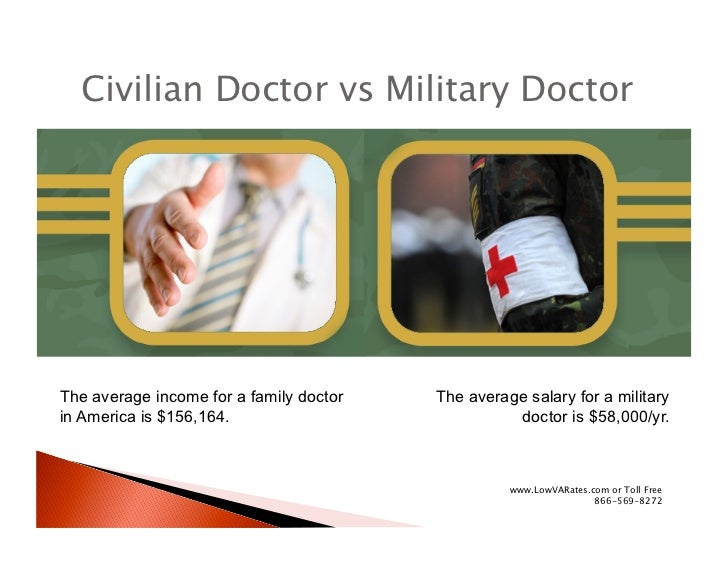 Civilian Doctor vs Military Doctor

The average income for a family doctor in America is $156,164.

The average salary for a military doctor is $58,000/yr.

www.LowVARates.com or Toll Free 866-569-8272